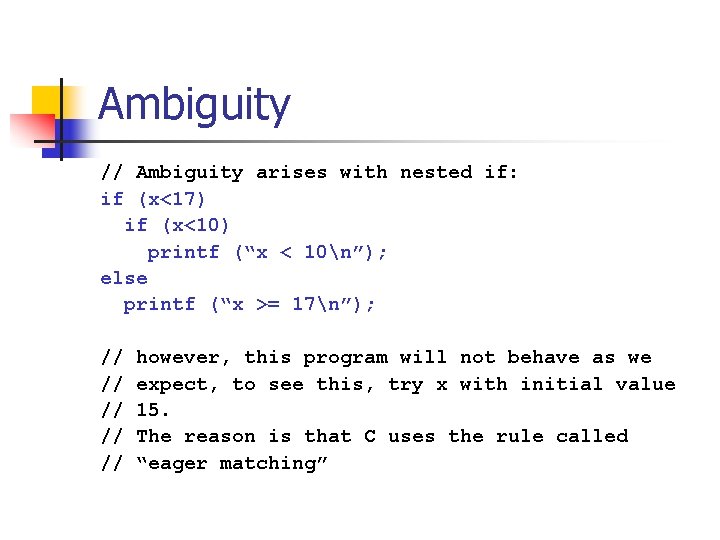 Ambiguity

// Ambiguity arises with nested if:
if (x<17)
  if (x<10)
    printf (“x < 10\n”);
else
  printf (“x >= 17\n”);

// however, this program will not behave as we
// expect, to see this, try x with initial value
// 15.
// The reason is that C uses the rule called
// “eager matching”